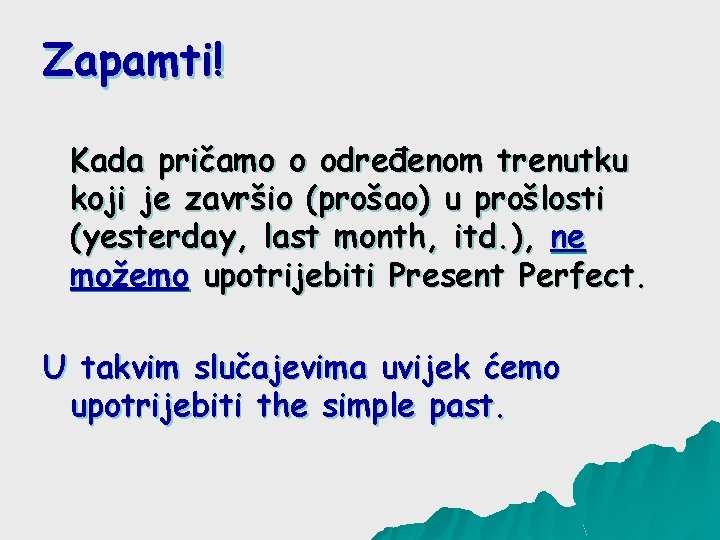 Zapamti!

Kada pričamo o određenom trenutku koji je završio (prošao) u prošlosti (yesterday, last month, itd.), ne možemo upotrijebiti Present Perfect.

U takvim slučajevima uvijek ćemo upotrijebiti the simple past.